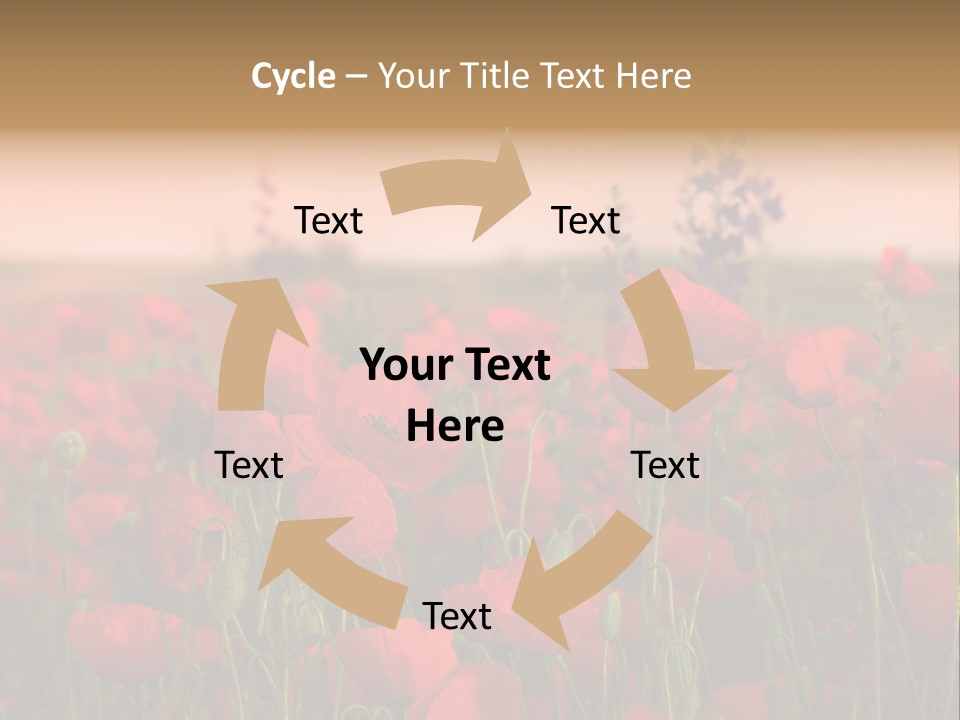 Cycle – Your Title Text Here

Text

Text

Your Text Here

Text

Text

Text